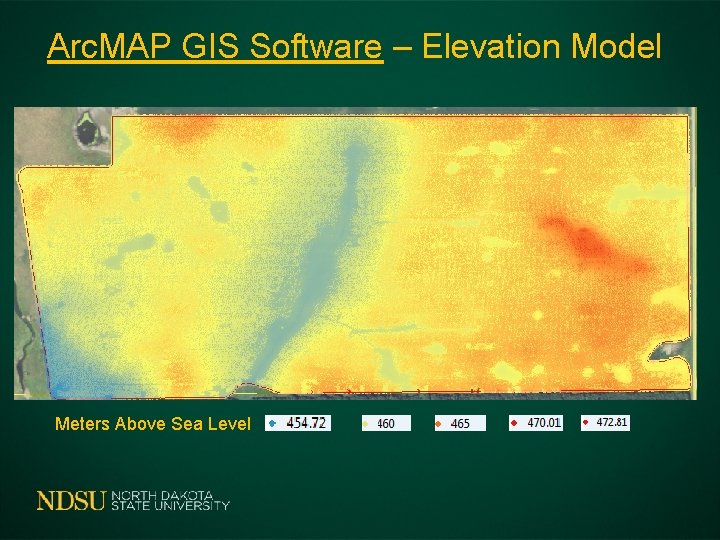 ArcMAP GIS Software – Elevation Model

Meters Above Sea Level 454.72 460 465 470.01 472.81

NDSU NORTH DAKOTA STATE UNIVERSITY